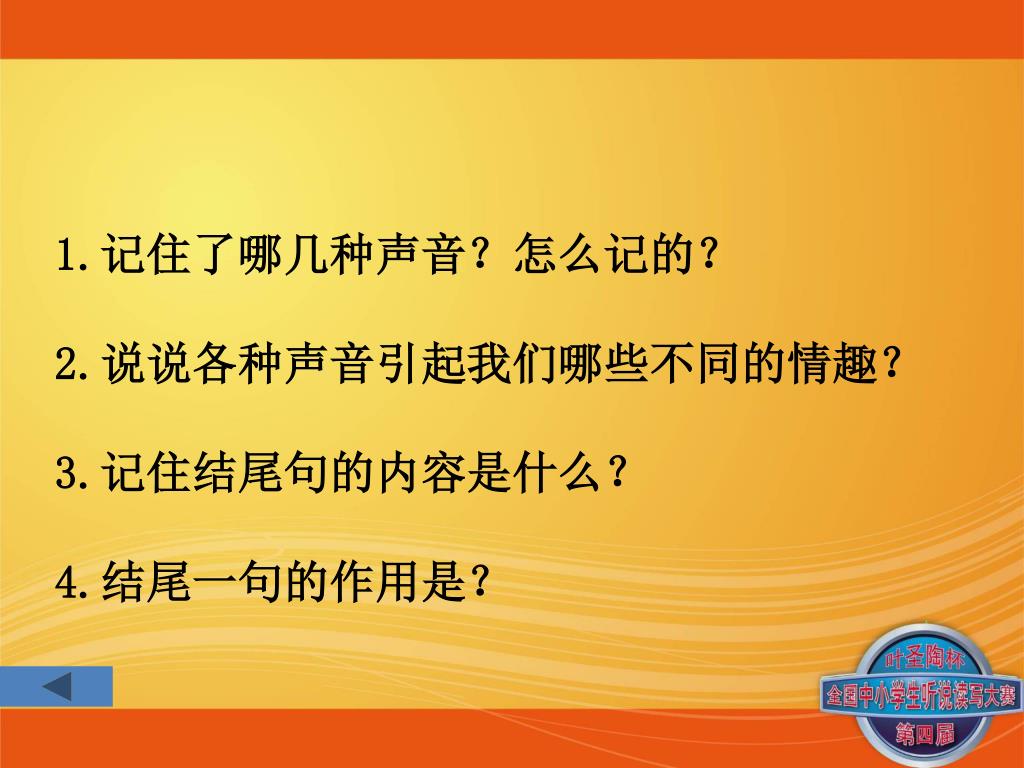 1.记住了哪几种声音？怎么记的？

2.说说各种声音引起我们哪些不同的情趣？

3.记住结尾句的内容是什么？

4.结尾一句的作用是？

叶圣陶杯
全国中小学生听说读写大赛
第四届